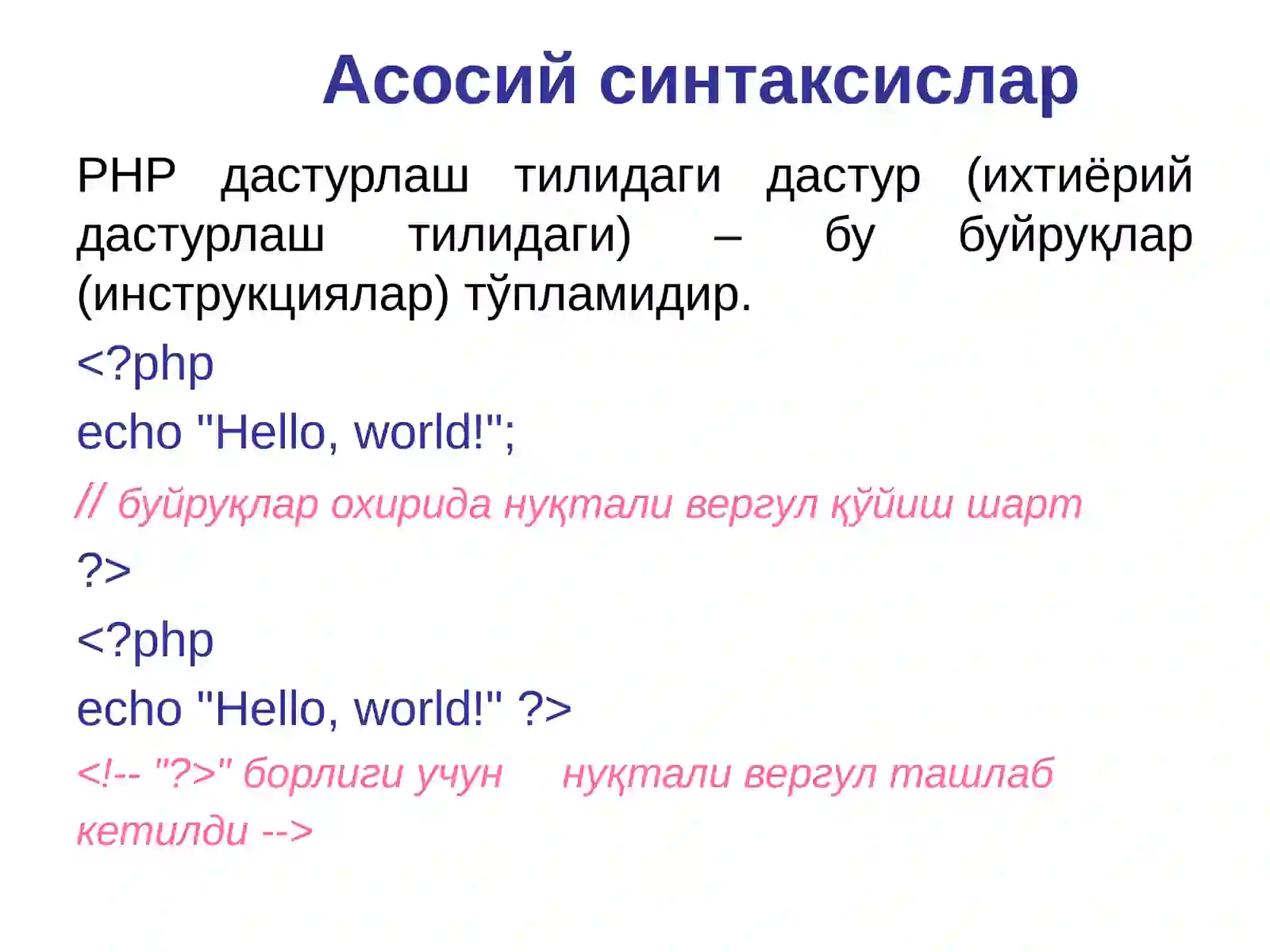 Асосий синтаксислар

PHP дастурлаш тилидаги дастур (ихтиёрий дастурлаш тилидаги) – бу буйруқлар (инструкциялар) тўпламидир.

<?php

echo "Hello, world!";

// буйруқлар охирида нуқтали вергул қўйиш шарт

?>

<?php

echo "Hello, world!" ?>

<!-- "?>" борлиги учун нуқтали вергул ташлаб кетилди -->